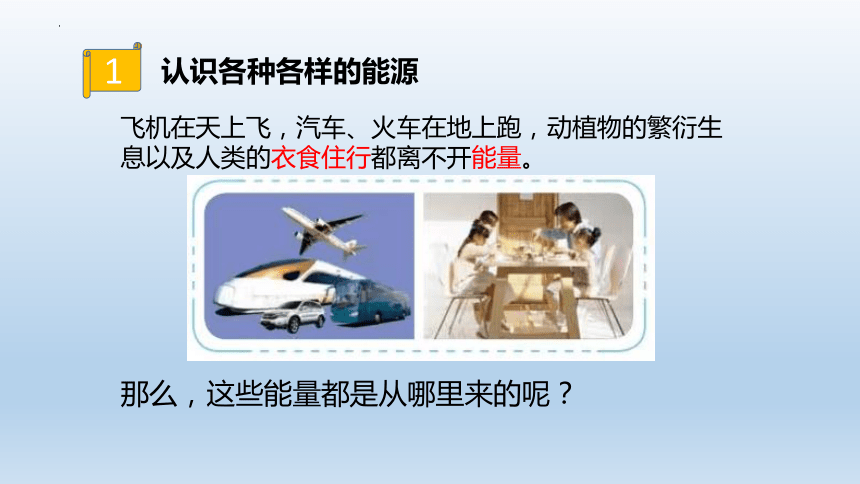 1 认识各种各样的能源

飞机在天上飞，汽车、火车在地上跑，动植物的繁衍生息以及人类的衣食住行都离不开能量。

那么，这些能量都是从哪里来的呢？